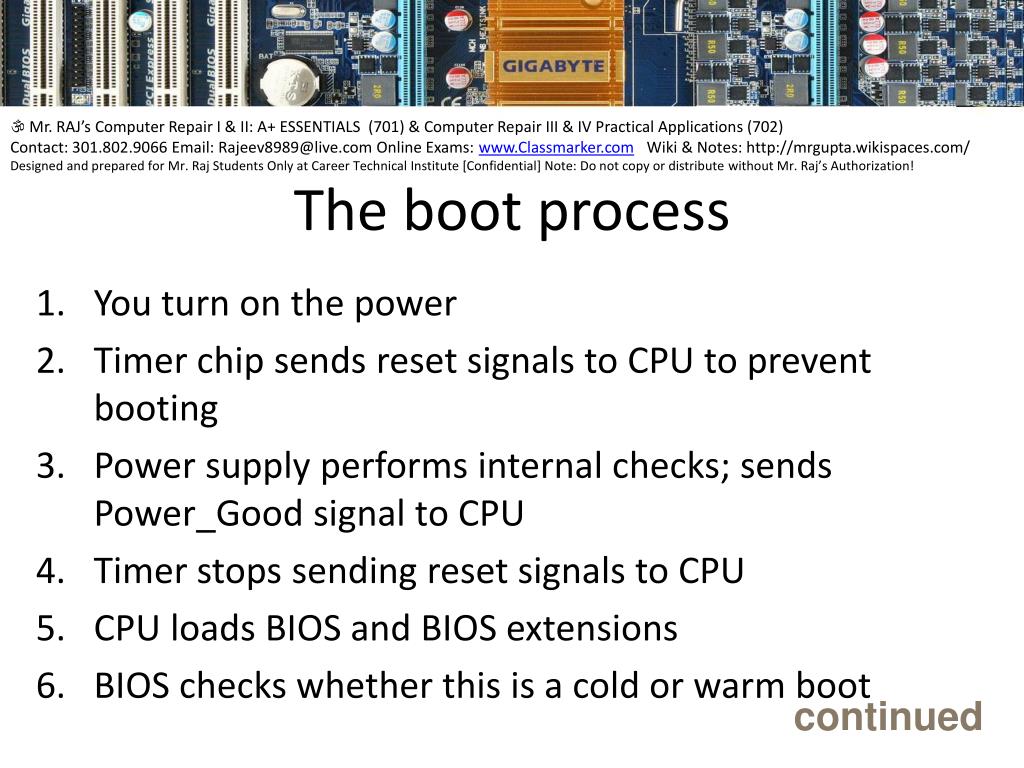 GIGABYTE

ॐ Mr. RAJ's Computer Repair I & II: A+ ESSENTIALS (701) & Computer Repair III & IV Practical Applications (702)
Contact: 301.802.9066 Email: Rajeev8989@live.com Online Exams: www.Classmarker.com Wiki & Notes: http://mrgupta.wikispaces.com/
Designed and prepared for Mr. Raj Students Only at Career Technical Institute [Confidential] Note: Do not copy or distribute without Mr. Raj's Authorization!

The boot process

1. You turn on the power
2. Timer chip sends reset signals to CPU to prevent booting
3. Power supply performs internal checks; sends Power_Good signal to CPU
4. Timer stops sending reset signals to CPU
5. CPU loads BIOS and BIOS extensions
6. BIOS checks whether this is a cold or warm boot

continued